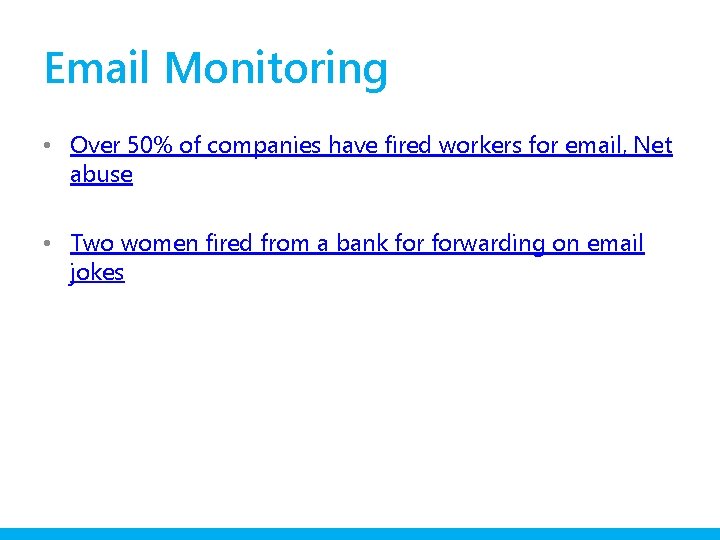 Email Monitoring

• Over 50% of companies have fired workers for email, Net abuse

• Two women fired from a bank for forwarding on email jokes